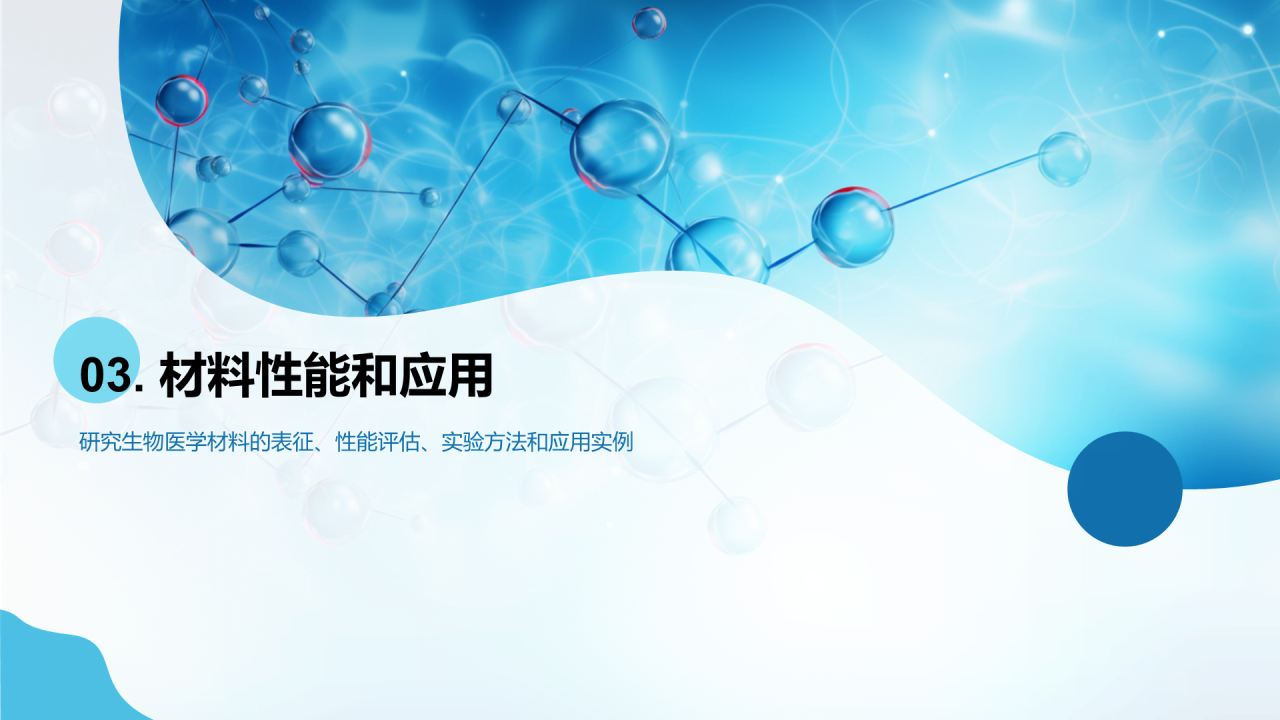 03. 材料性能和应用

研究生物医学材料的表征、性能评估、实验方法和应用实例